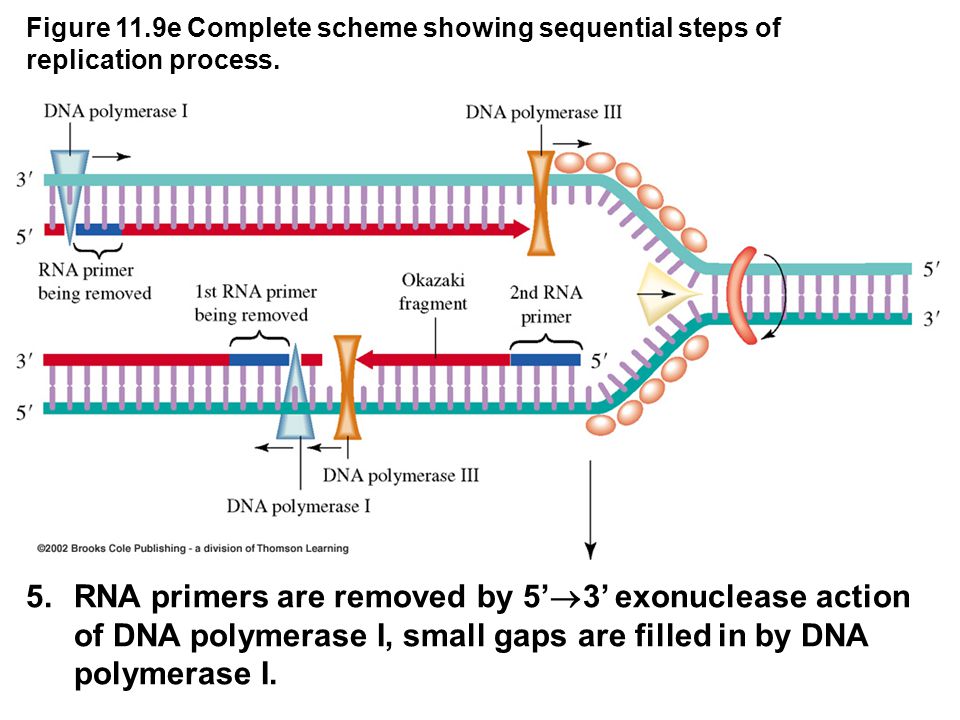 Figure 11.9e Complete scheme showing sequential steps of replication process.

DNA polymerase I

DNA polymerase III

3′

5′

RNA primer being removed

1st RNA primer being removed

Okazaki fragment

2nd RNA primer

5′

3′

3′

5′

5′

DNA polymerase III

DNA polymerase I

©2002 Brooks Cole Publishing - a division of Thomson Learning

5. RNA primers are removed by 5’$\rightarrow$3’ exonuclease action of DNA polymerase I, small gaps are filled in by DNA polymerase I.